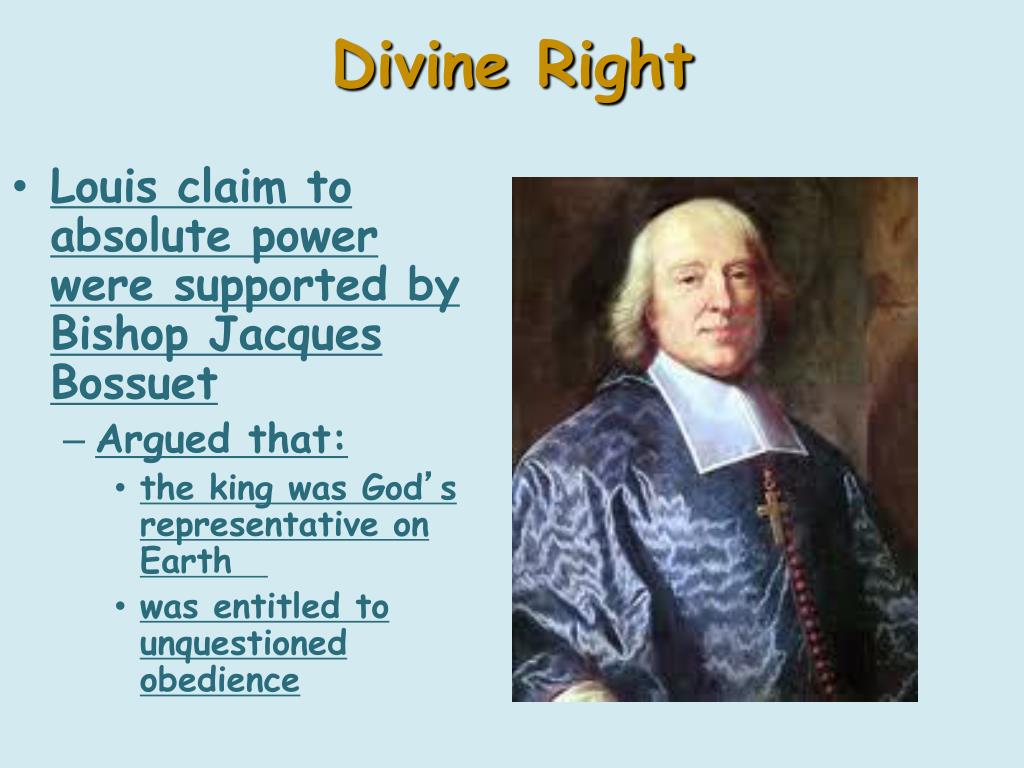 Divine Right

• Louis claim to absolute power were supported by Bishop Jacques Bossuet
– Argued that:
• the king was God's representative on Earth
• was entitled to unquestioned obedience